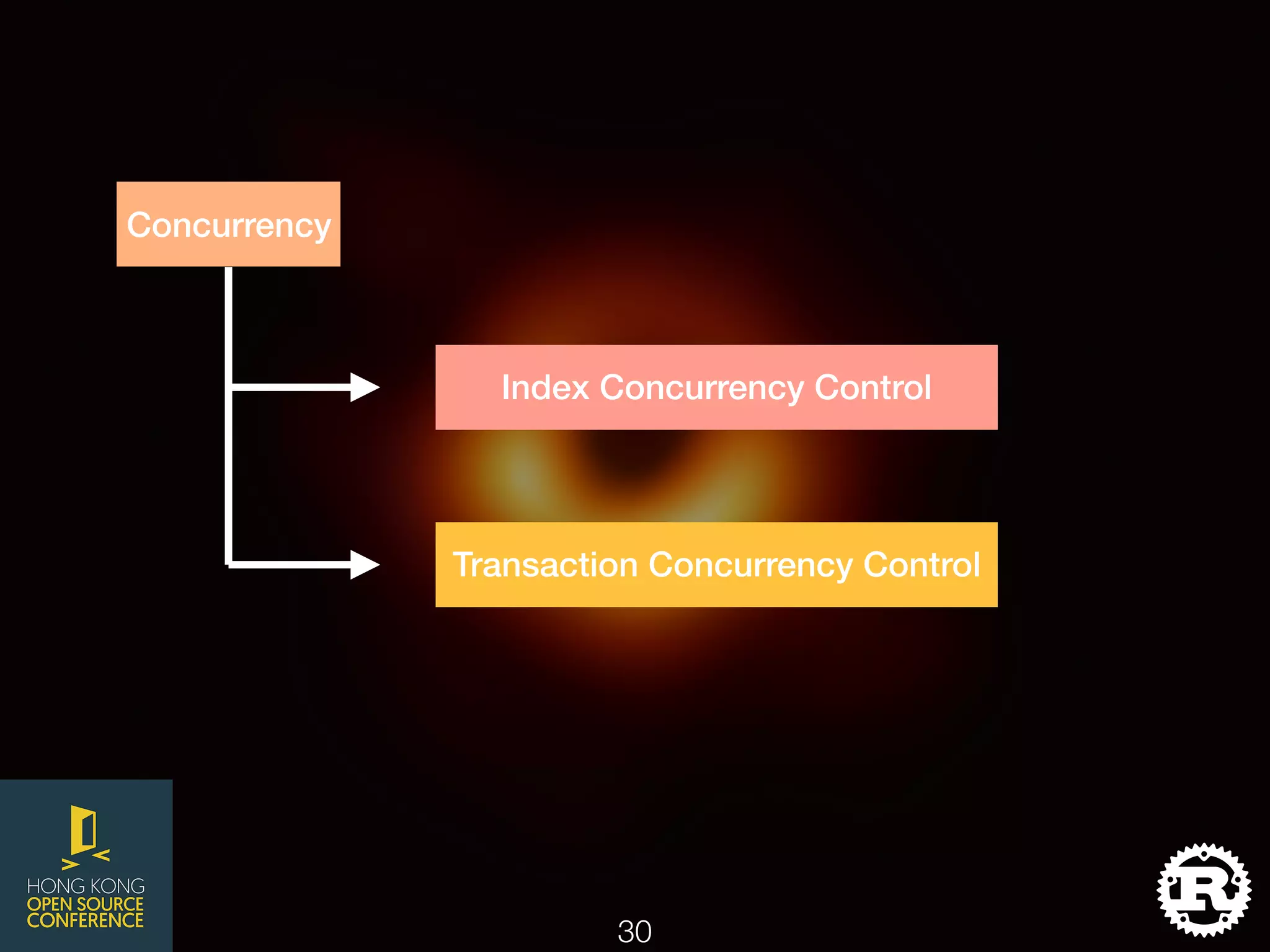 Concurrency

Index Concurrency Control

Transaction Concurrency Control

HONG KONG
OPEN SOURCE
CONFERENCE

30

R